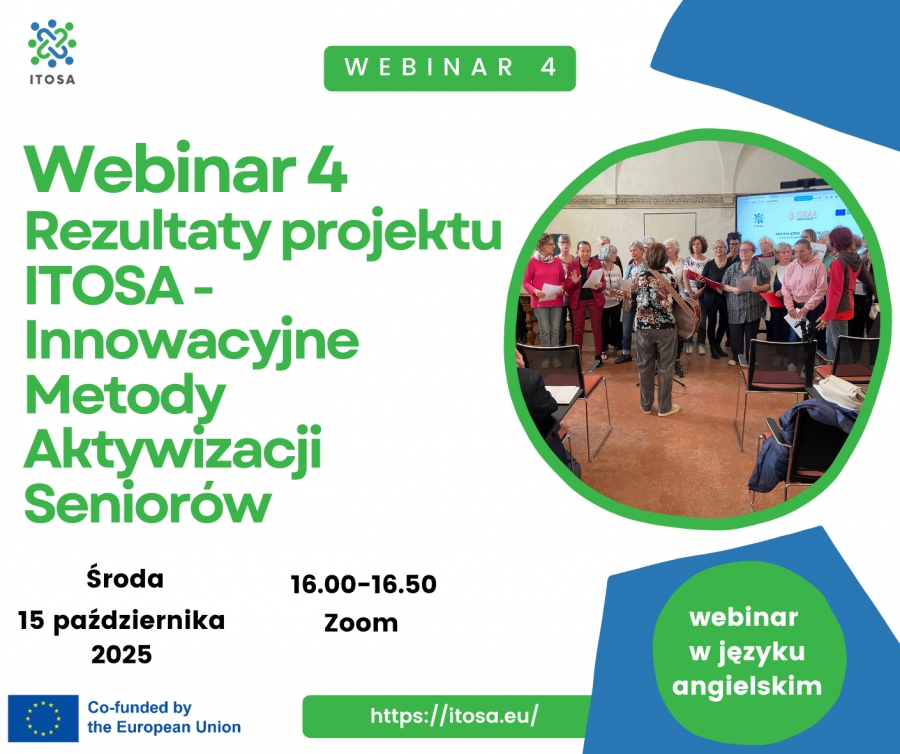 ITOSA

WEBINAR 4

Webinar 4
Rezultaty projektu ITOSA - Innowacyjne Metody Aktywizacji Seniorów

Środa
15 października
2025

16.00-16.50
Zoom

webinar w języku angielskim

Co-funded by the European Union

https://itosa.eu/